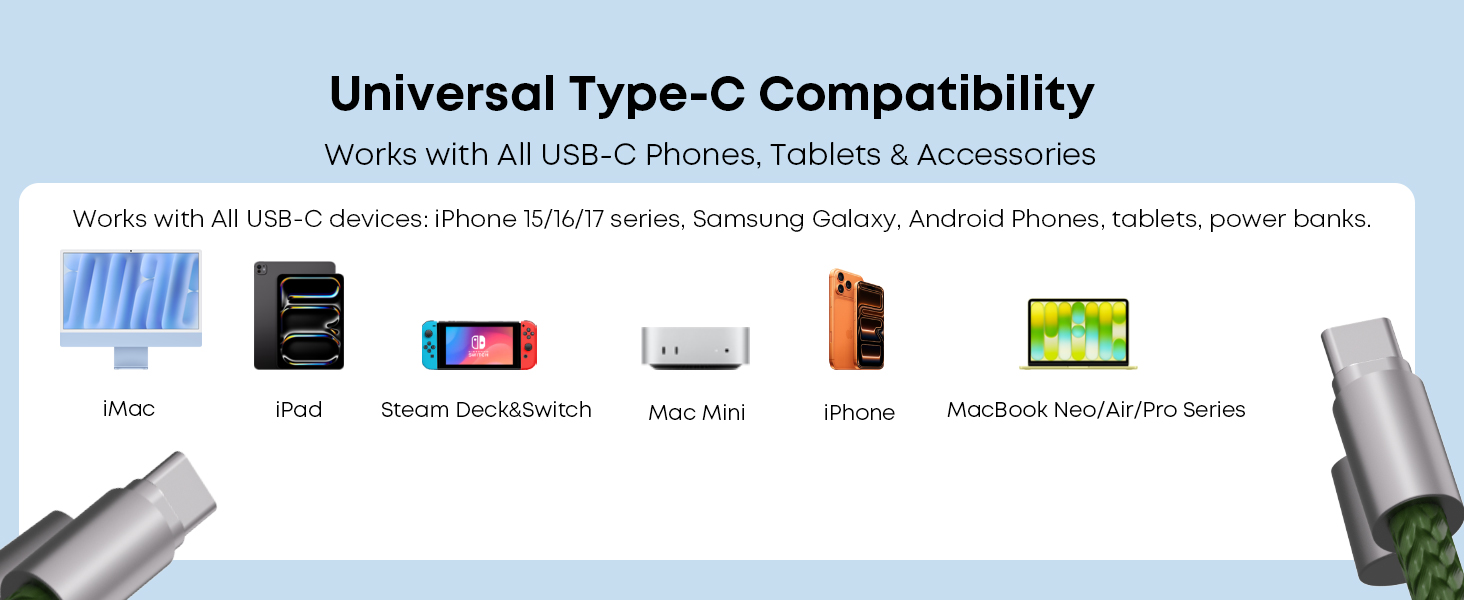 Universal Type-C Compatibility

Works with All USB-C Phones, Tablets & Accessories

Works with All USB-C devices: iPhone 15/16/17 series, Samsung Galaxy, Android Phones, tablets, power banks.

iMac

iPad

Steam Deck&Switch

Mac Mini

iPhone

MacBook Neo/Air/Pro Series